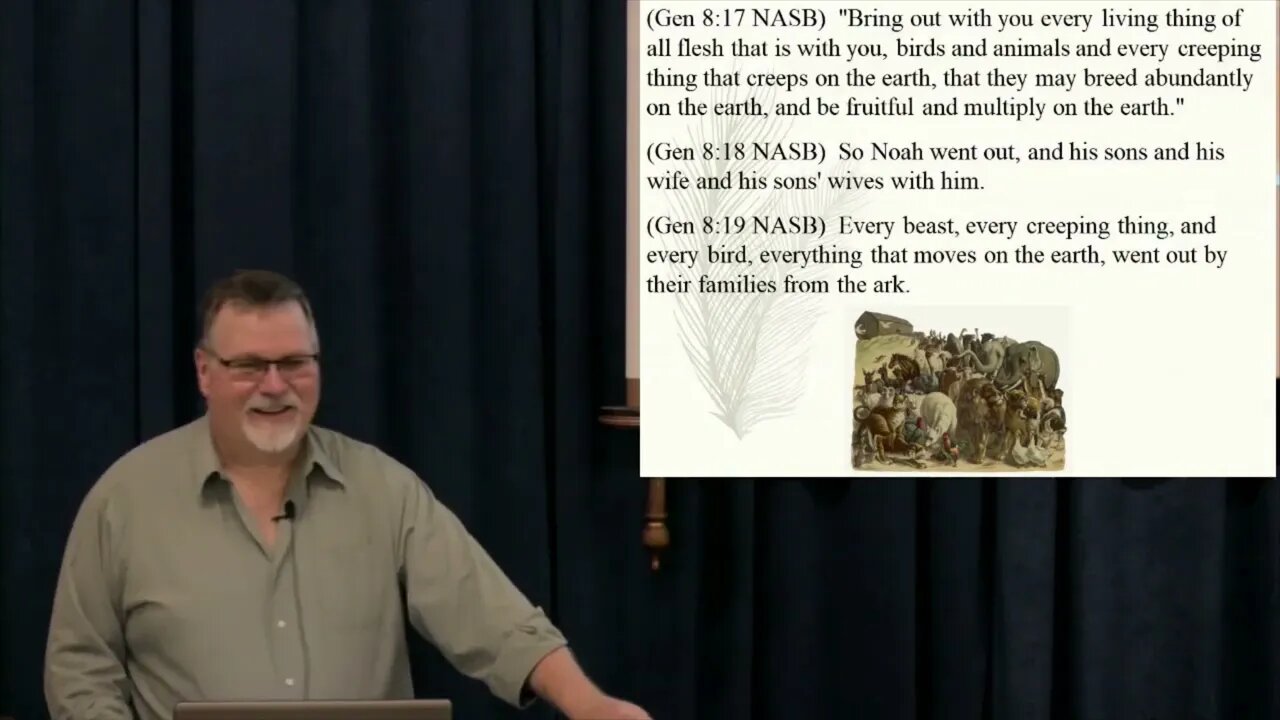 (Gen 8:17 NASB) "Bring out with you every living thing of all flesh that is with you, birds and animals and every creeping thing that creeps on the earth, that they may breed abundantly on the earth, and be fruitful and multiply on the earth."

(Gen 8:18 NASB) So Noah went out, and his sons and his wife and his sons' wives with him.

(Gen 8:19 NASB) Every beast, every creeping thing, and every bird, everything that moves on the earth, went out by their families from the ark.